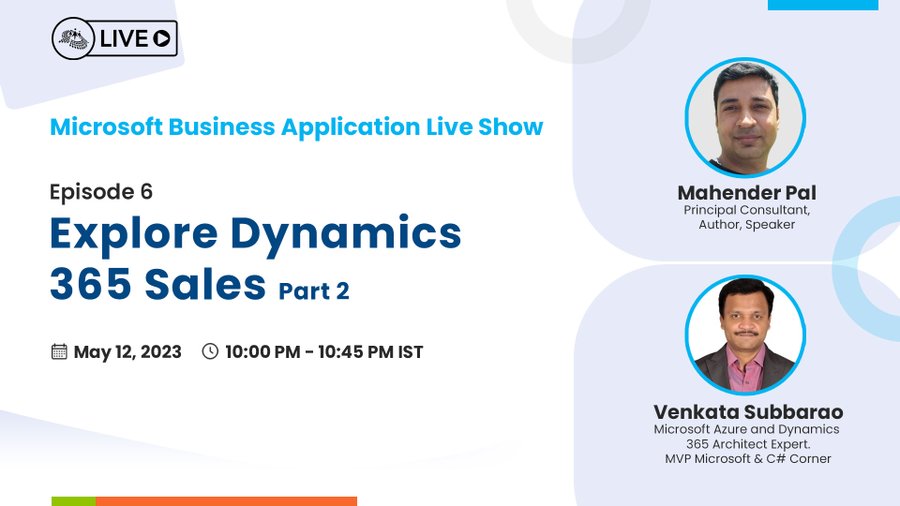 LIVE

Microsoft Business Application Live Show

Episode 6

Explore Dynamics 365 Sales Part 2

May 12, 2023 10:00 PM - 10:45 PM IST

Mahender Pal
Principal Consultant, Author, Speaker

Venkata Subbarao
Microsoft Azure and Dynamics 365 Architect Expert. MVP Microsoft & C# Corner